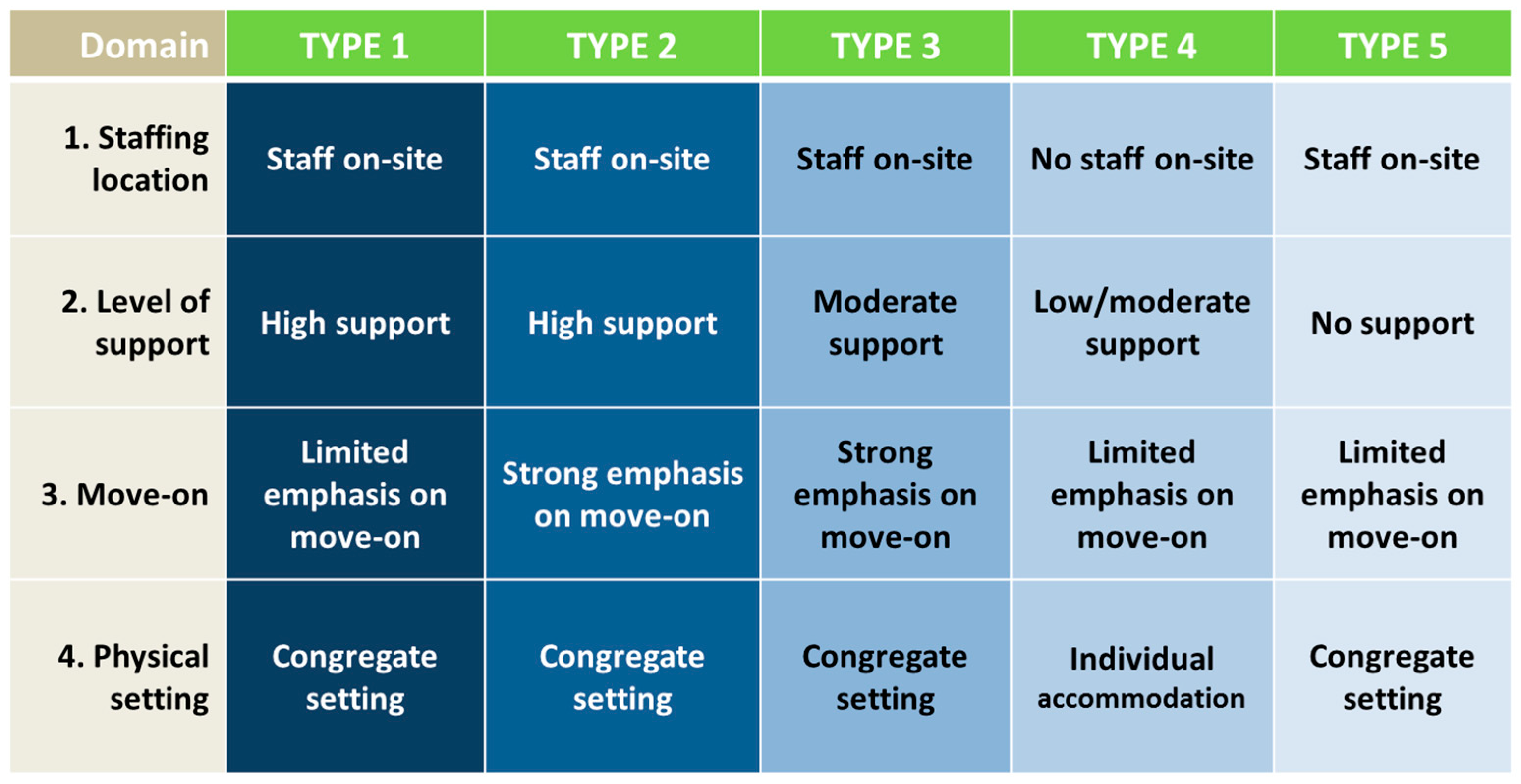 | Domain | TYPE 1 | TYPE 2 | TYPE 3 | TYPE 4 | TYPE 5 |
|---|---|---|---|---|---|
| 1. Staffing location | Staff on-site | Staff on-site | Staff on-site | No staff on-site | Staff on-site |
| 2. Level of support | High support | High support | Moderate support | Low/moderate support | No support |
| 3. Move-on | Limited emphasis on move-on | Strong emphasis on move-on | Strong emphasis on move-on | Limited emphasis on move-on | Limited emphasis on move-on |
| 4. Physical setting | Congregate setting | Congregate setting | Congregate setting | Individual accommodation | Congregate setting |